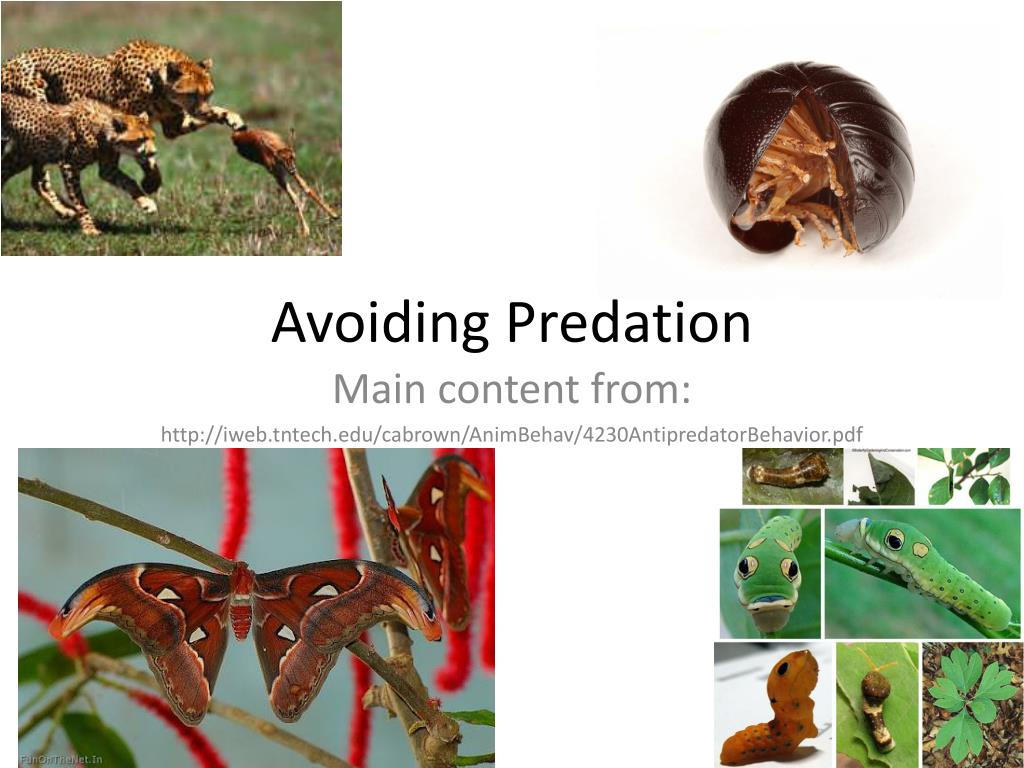 Avoiding Predation

Main content from:

http://iweb.tntech.edu/cabrown/AnimBehav/4230AntipredatorBehavior.pdf

FunOnTheNet.In